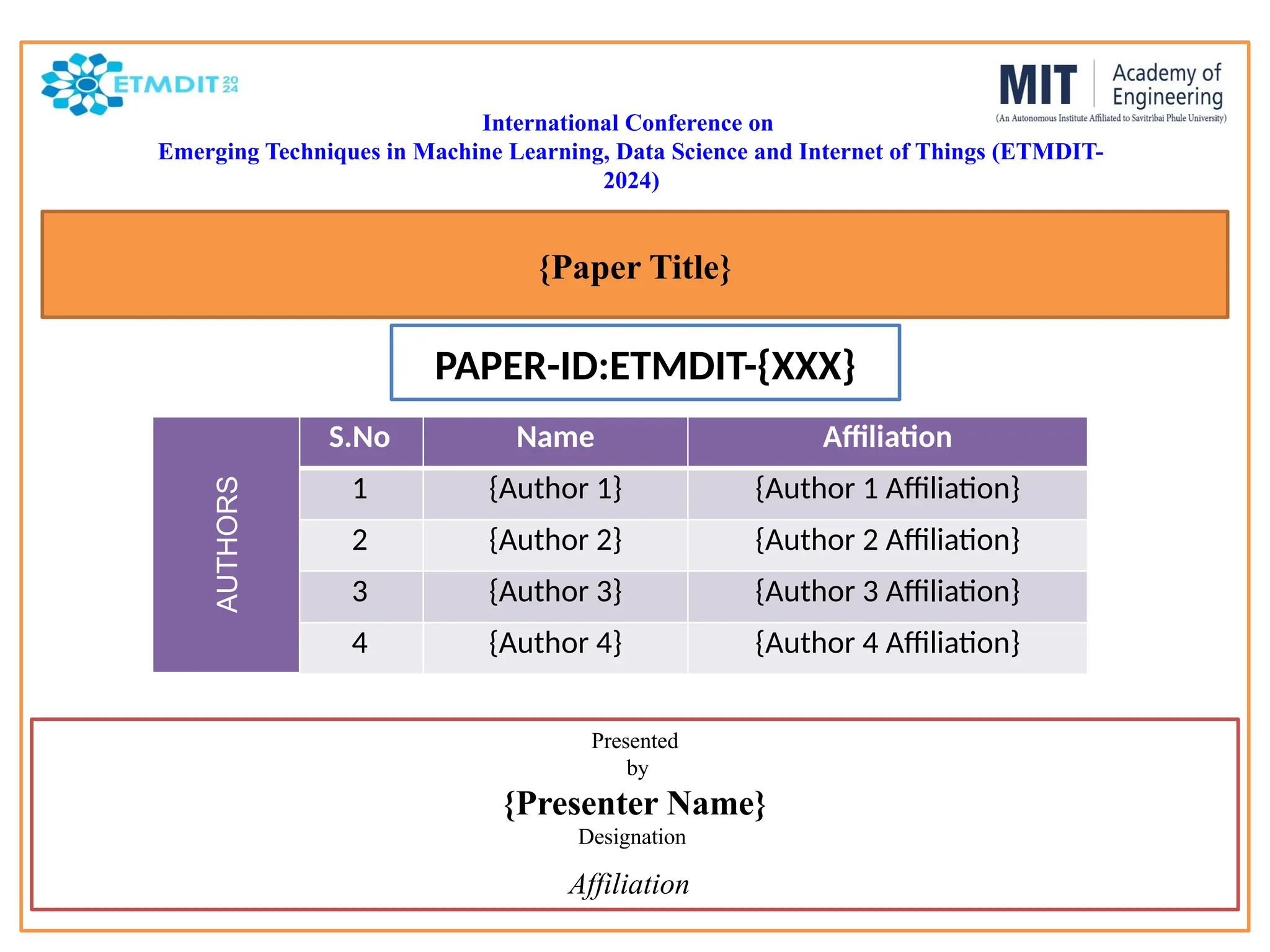 ETMDIT 2024

MIT Academy of Engineering
(An Autonomous Institute Affiliated to Savitribai Phule University)

International Conference on
Emerging Techniques in Machine Learning, Data Science and Internet of Things (ETMDIT-2024)

{Paper Title}

PAPER-ID:ETMDIT-{XXX}

AUTHORS

| S.No | Name | Affiliation |
|---|---|---|
| 1 | {Author 1} | {Author 1 Affiliation} |
| 2 | {Author 2} | {Author 2 Affiliation} |
| 3 | {Author 3} | {Author 3 Affiliation} |
| 4 | {Author 4} | {Author 4 Affiliation} |

Presented
by
{Presenter Name}
Designation
Affiliation